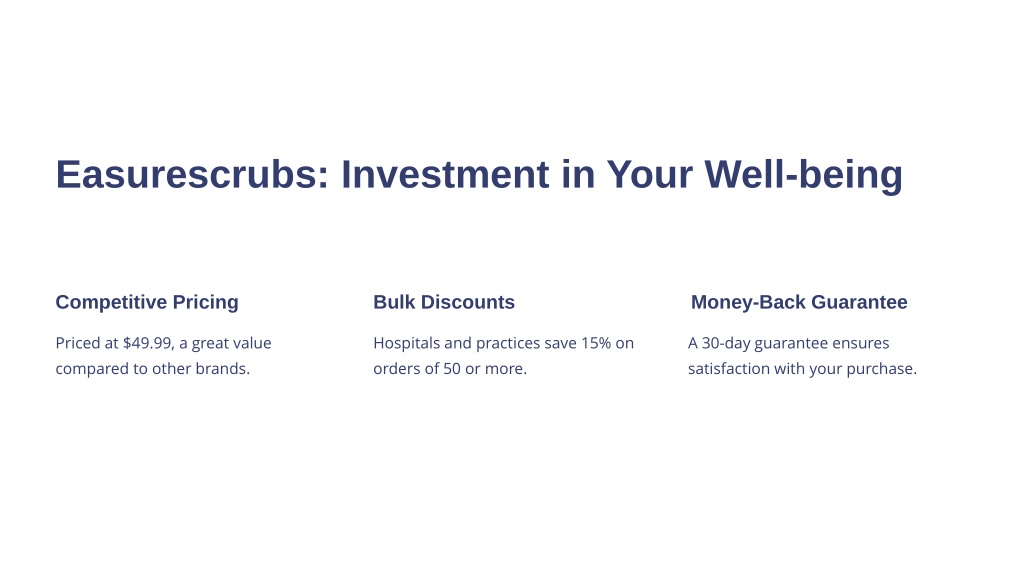 Easurescrubs: Investment in Your Well-being

Competitive Pricing

Priced at \$49.99, a great value compared to other brands.

Bulk Discounts

Hospitals and practices save 15% on orders of 50 or more.

Money-Back Guarantee

A 30-day guarantee ensures satisfaction with your purchase.